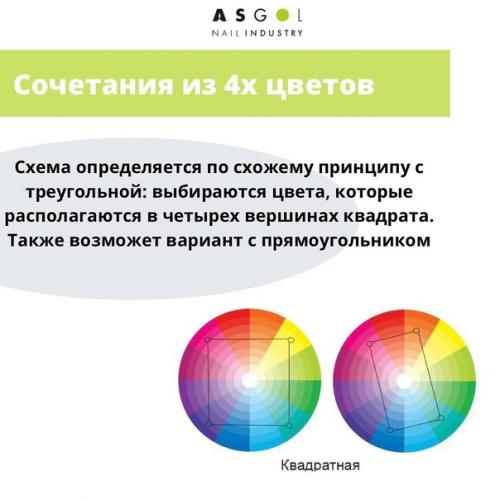 ASGOL
NAIL INDUSTRY

Сочетания из 4х цветов

Схема определяется по схожему принципу с треугольной: выбираются цвета, которые располагаются в четырех вершинах квадрата. Также возможет вариант с прямоугольником

Квадратная